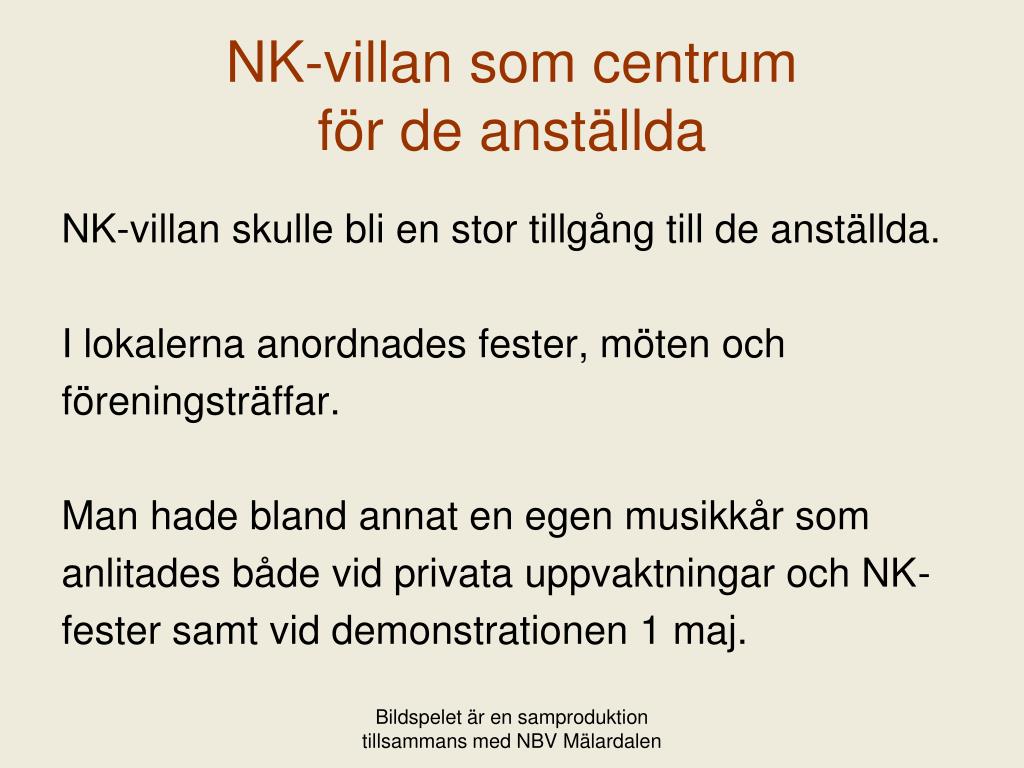 NK-villan som centrum
för de anställda

NK-villan skulle bli en stor tillgång till de anställda.

I lokalerna anordnades fester, möten och föreningsträffar.

Man hade bland annat en egen musikkår som anlitades både vid privata uppvaktningar och NK-fester samt vid demonstrationen 1 maj.

Bildspelet är en samproduktion
tillsammans med NBV Mälardalen